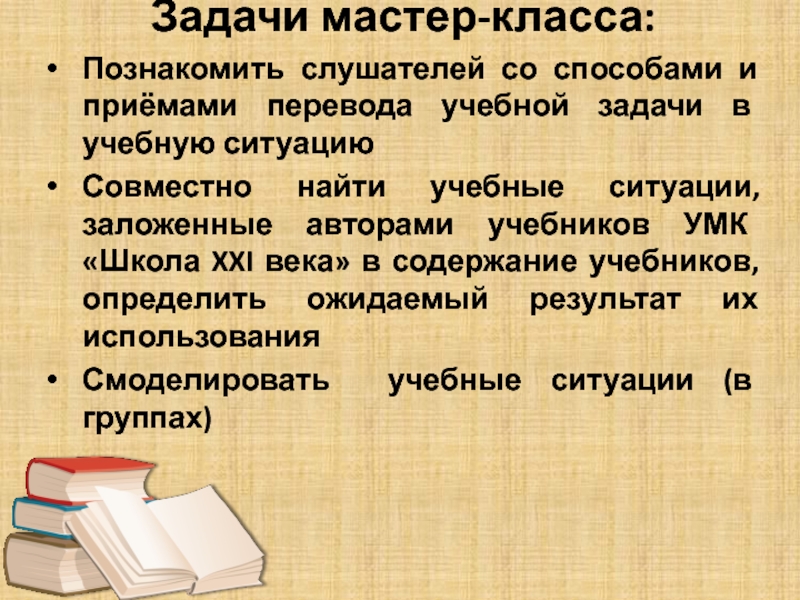 Задачи мастер-класса:

• Познакомить слушателей со способами и приёмами перевода учебной задачи в учебную ситуацию

• Совместно найти учебные ситуации, заложенные авторами учебников УМК «Школа XXI века» в содержание учебников, определить ожидаемый результат их использования

• Смоделировать учебные ситуации (в группах)